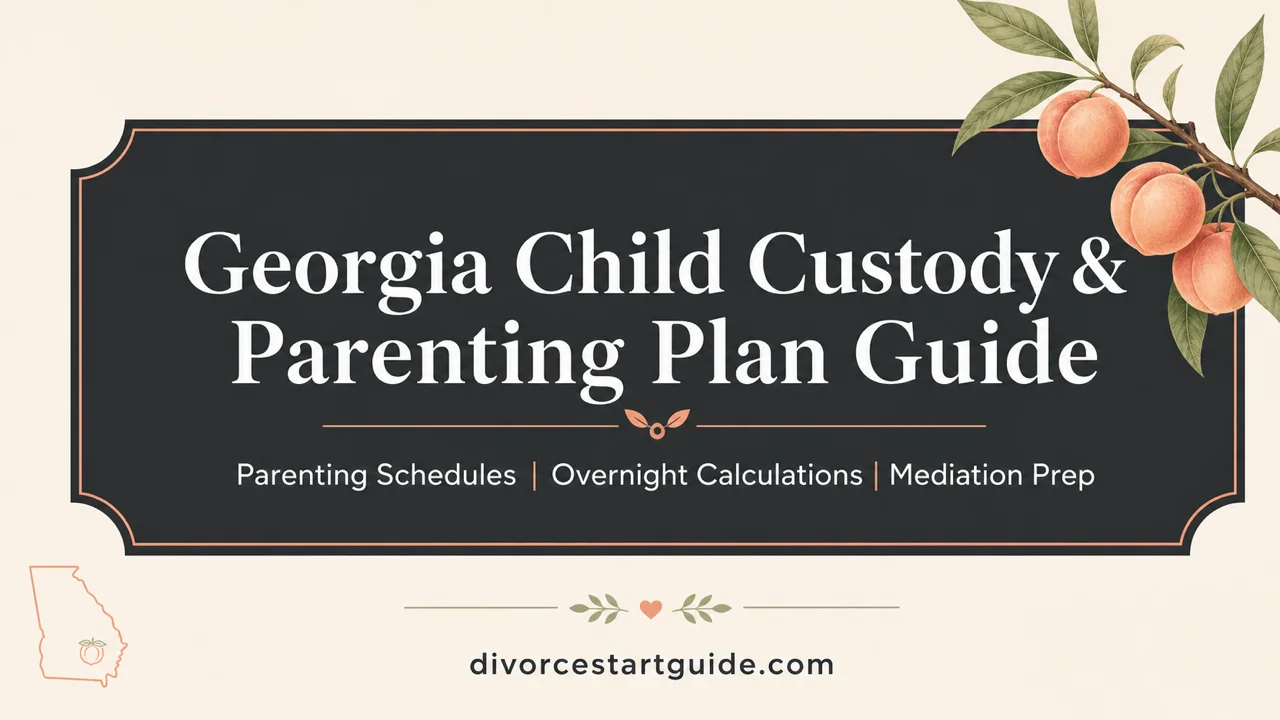 Georgia Child Custody & Parenting Plan Guide

Parenting Schedules | Overnight Calculations | Mediation Prep

divorcestartguide.com